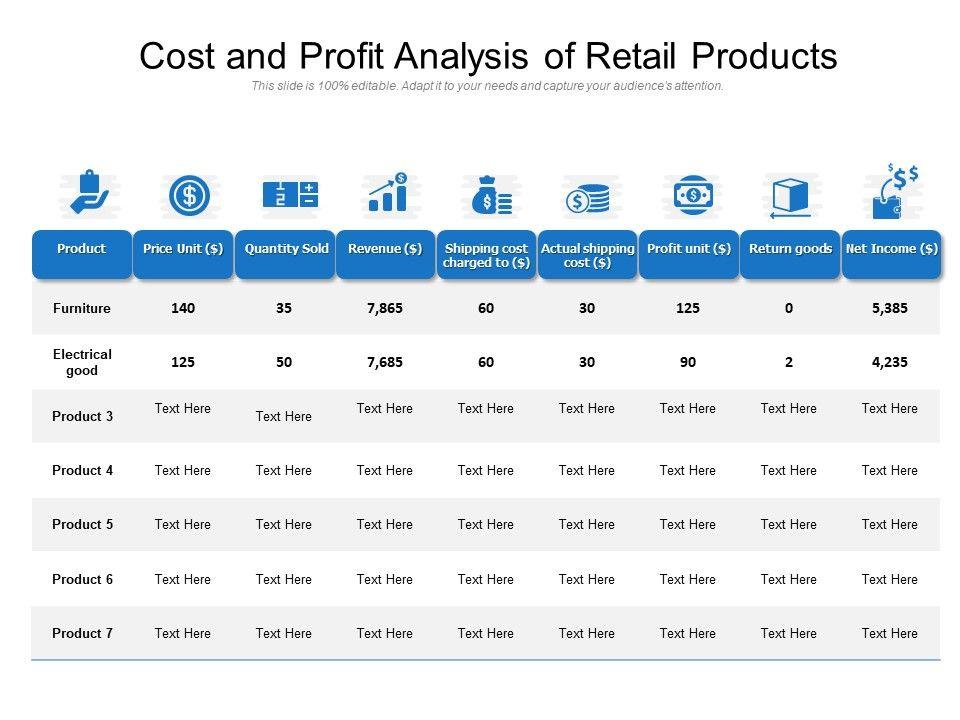 Cost and Profit Analysis of Retail Products

This slide is 100% editable. Adapt it to your needs and capture your audience's attention.

| Product | Price Unit ($) | Quantity Sold | Revenue ($) | Shipping cost charged to ($) | Actual shipping cost ($) | Profit unit ($) | Return goods | Net Income ($) |
|---|---|---|---|---|---|---|---|---|
| Furniture | 140 | 35 | 7,865 | 60 | 30 | 125 | 0 | 5,385 |
| Electrical good | 125 | 50 | 7,685 | 60 | 30 | 90 | 2 | 4,235 |
| Product 3 | Text Here | Text Here | Text Here | Text Here | Text Here | Text Here | Text Here | Text Here |
| Product 4 | Text Here | Text Here | Text Here | Text Here | Text Here | Text Here | Text Here | Text Here |
| Product 5 | Text Here | Text Here | Text Here | Text Here | Text Here | Text Here | Text Here | Text Here |
| Product 6 | Text Here | Text Here | Text Here | Text Here | Text Here | Text Here | Text Here | Text Here |
| Product 7 | Text Here | Text Here | Text Here | Text Here | Text Here | Text Here | Text Here | Text Here |